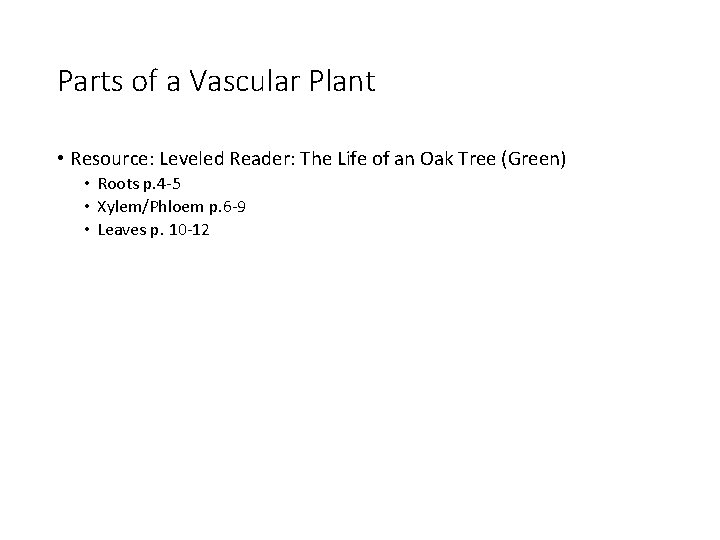 Parts of a Vascular Plant

• Resource: Leveled Reader: The Life of an Oak Tree (Green)
  • Roots p.4-5
  • Xylem/Phloem p.6-9
  • Leaves p. 10-12